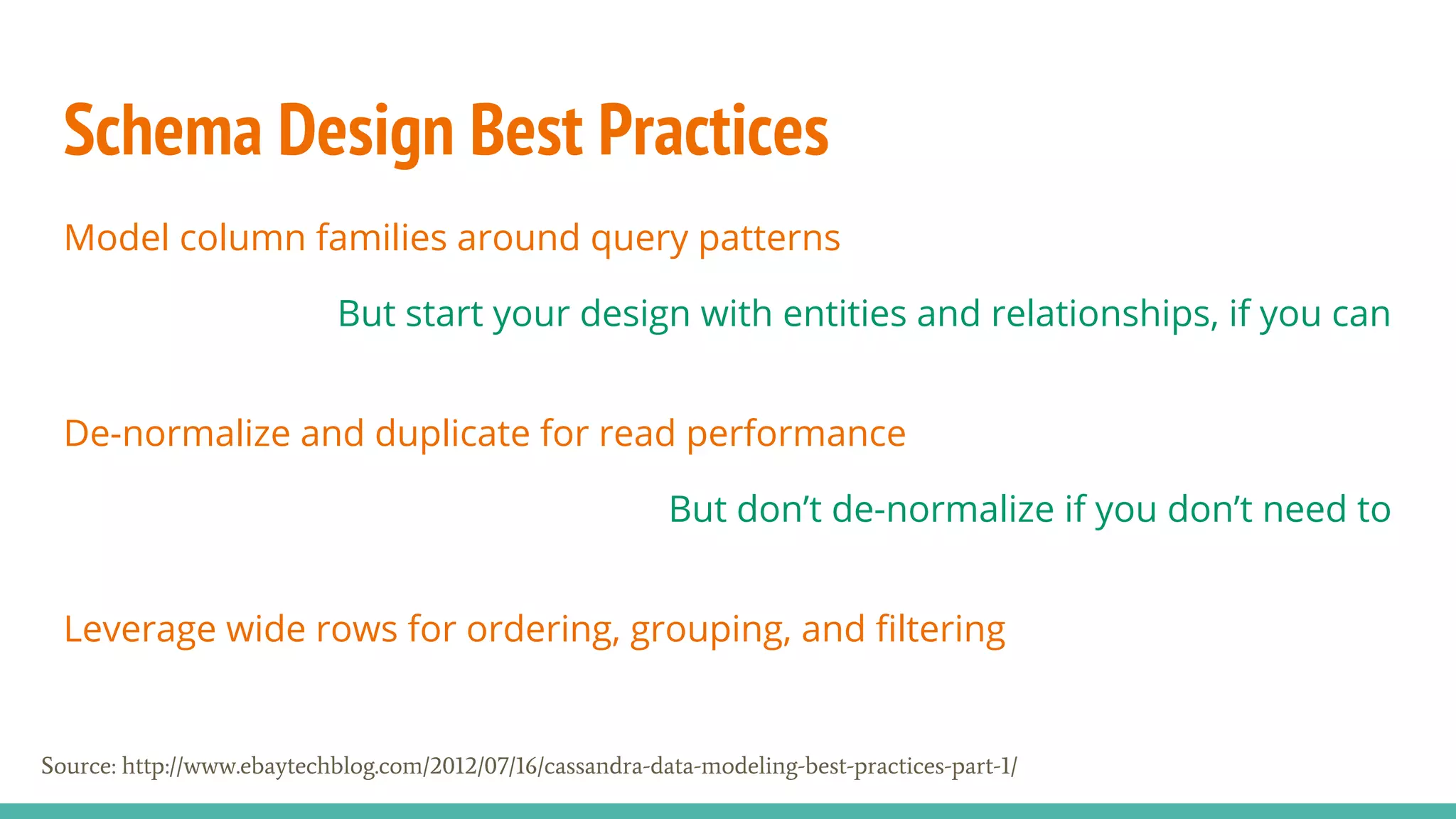 Schema Design Best Practices

Model column families around query patterns

But start your design with entities and relationships, if you can

De-normalize and duplicate for read performance

But don’t de-normalize if you don’t need to

Leverage wide rows for ordering, grouping, and filtering

Source: http://www.ebaytechblog.com/2012/07/16/cassandra-data-modeling-best-practices-part-1/